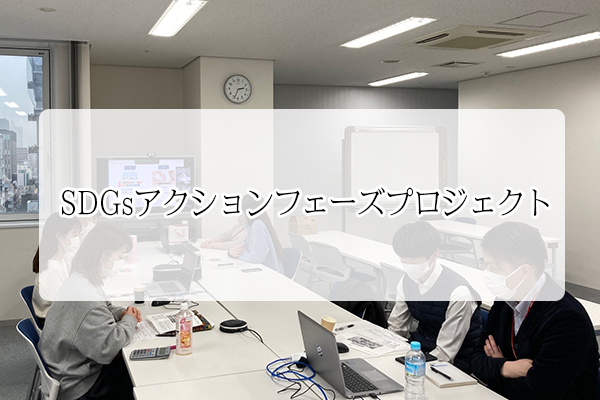 SDGsアクションフェーズプロジェクト